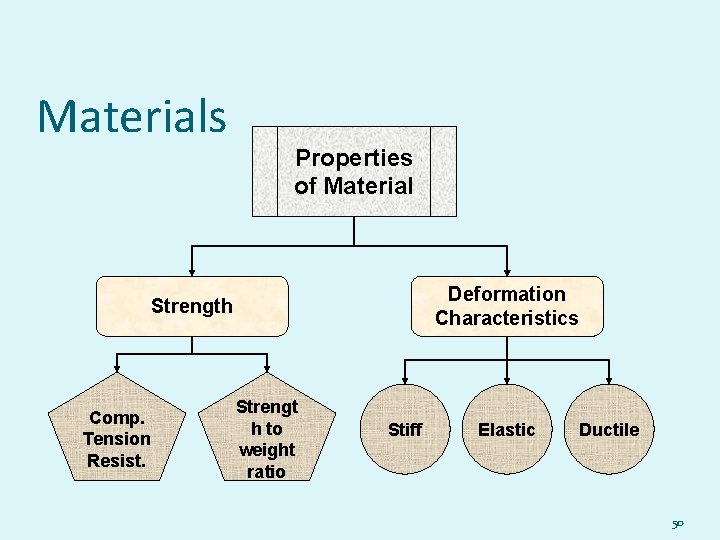 Materials

Properties of Material

Strength

Deformation Characteristics

Comp. Tension Resist.

Strengt h to weight ratio

Stiff

Elastic

Ductile

50